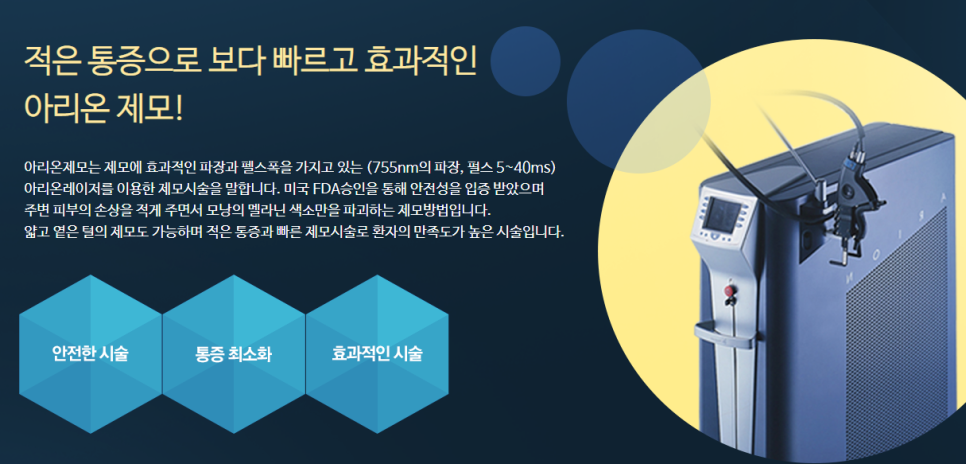 적은 통증으로 보다 빠르고 효과적인
아리온 제모!

아리온제모는 제모에 효과적인 파장과 펄스폭을 가지고 있는 (755nm의 파장, 펄스 5~40ms)
아리온레이저를 이용한 제모시술을 말합니다. 미국 FDA승인을 통해 안전성을 입증 받았으며
주변 피부의 손상을 적게 주면서 모낭의 멜라닌 색소만을 파괴하는 제모방법입니다.
얇고 옅은 털의 제모도 가능하며 적은 통증과 빠른 제모시술로 환자의 만족도가 높은 시술입니다.

안전한 시술

통증 최소화

효과적인 시술